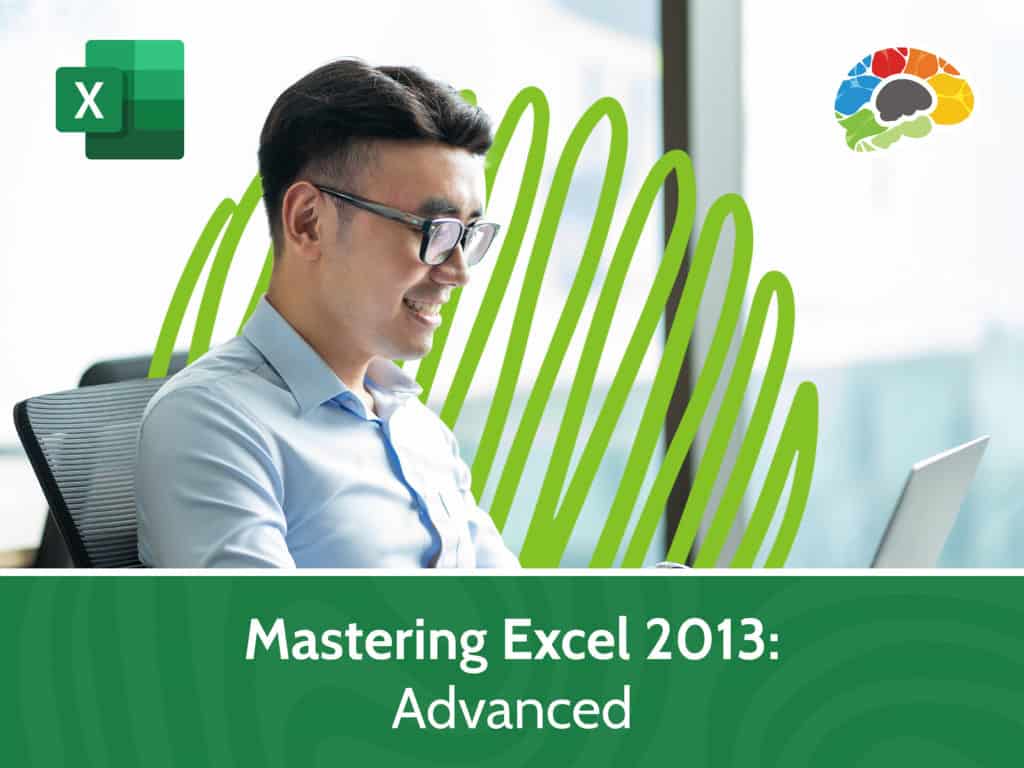 X

Mastering Excel 2013:
Advanced